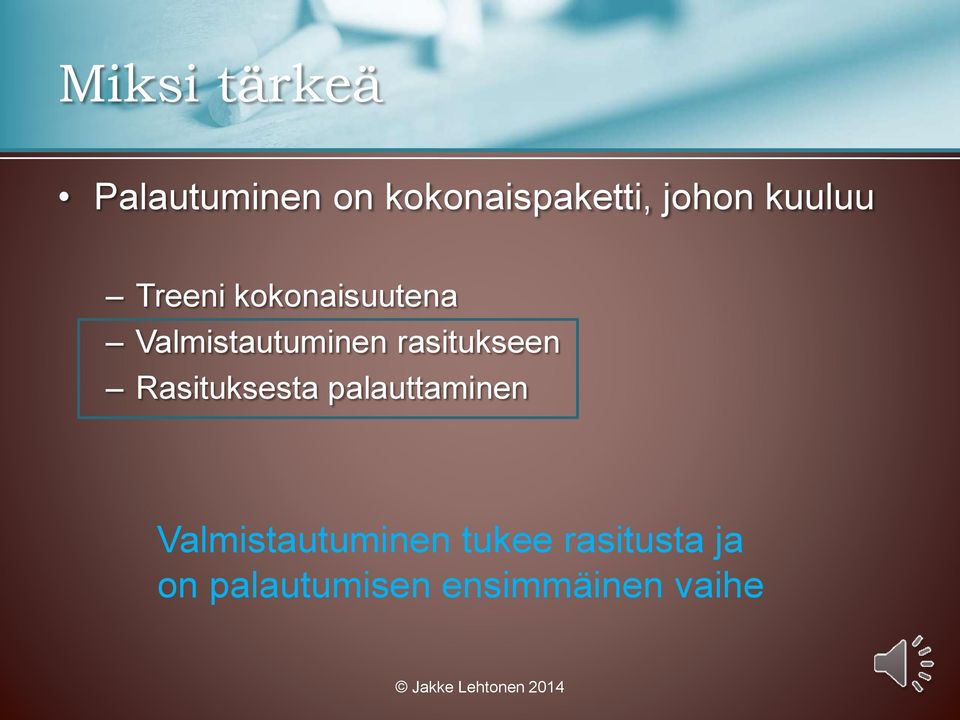 Miksi tärkeä

• Palautuminen on kokonaispaketti, johon kuuluu

– Treeni kokonaisuutena
– Valmistautuminen rasitukseen
– Rasituksesta palauttaminen

Valmistautuminen tukee rasitusta ja on palautumisen ensimmäinen vaihe

© Jakke Lehtonen 2014